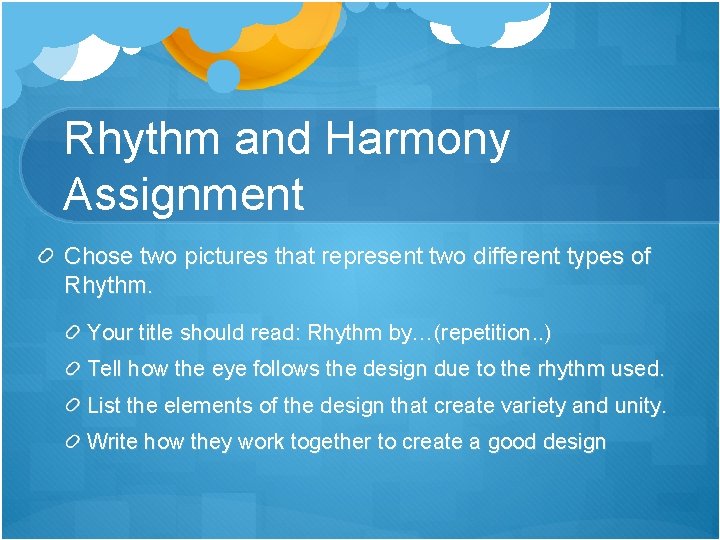 Rhythm and Harmony Assignment

Chose two pictures that represent two different types of Rhythm.

Your title should read: Rhythm by…(repetition..)

Tell how the eye follows the design due to the rhythm used.

List the elements of the design that create variety and unity.

Write how they work together to create a good design